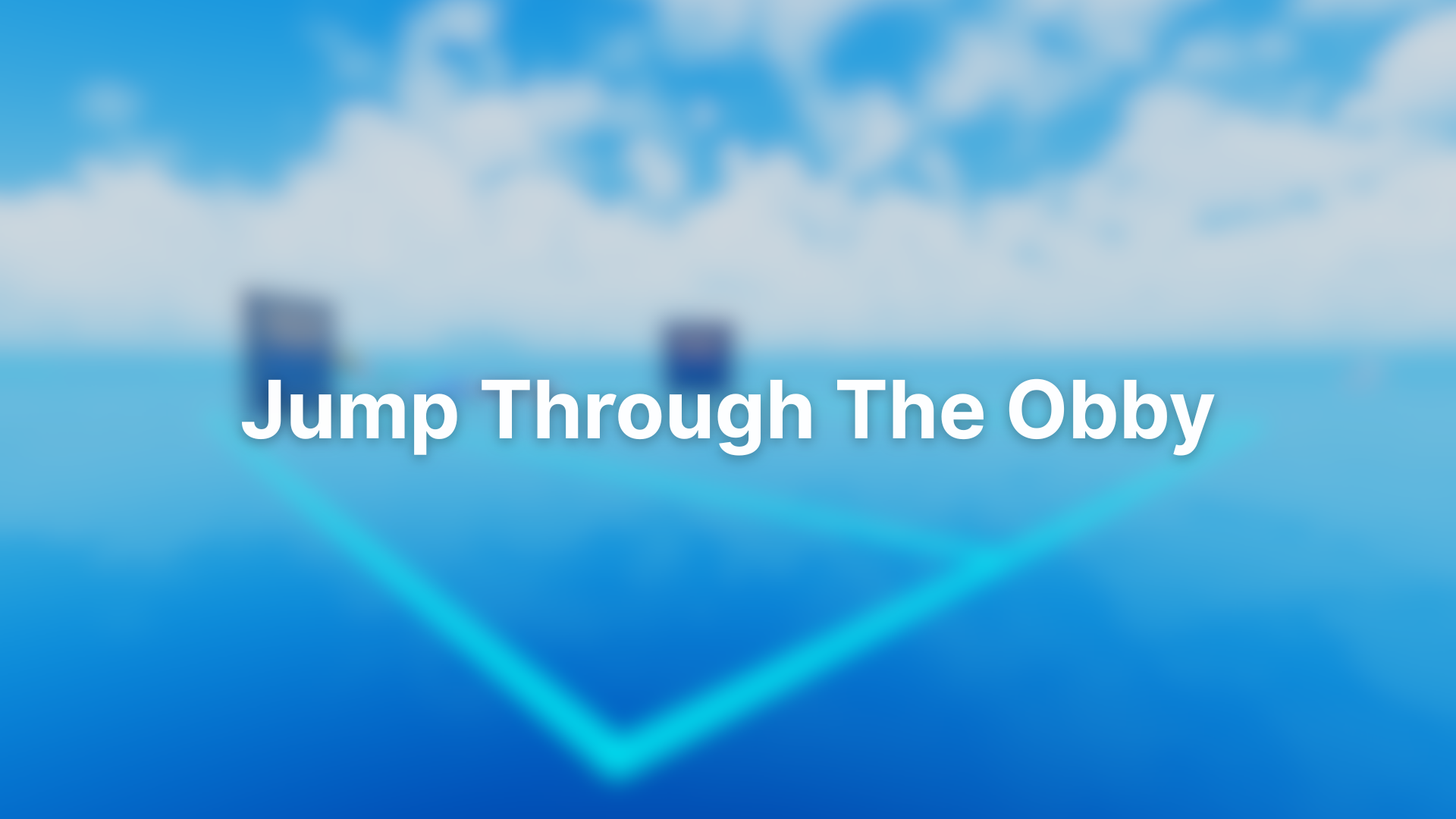 Jump Through The Obby